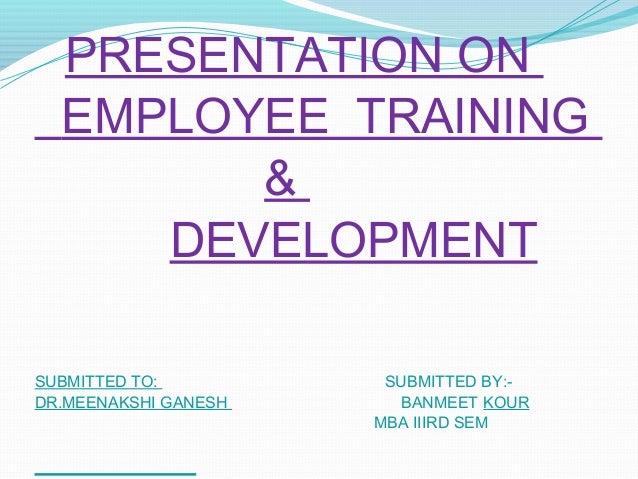 PRESENTATION ON
EMPLOYEE TRAINING
&
DEVELOPMENT

SUBMITTED TO:
DR.MEENAKSHI GANESH

SUBMITTED BY:-
BANMEET KOUR
MBA IIIRD SEM